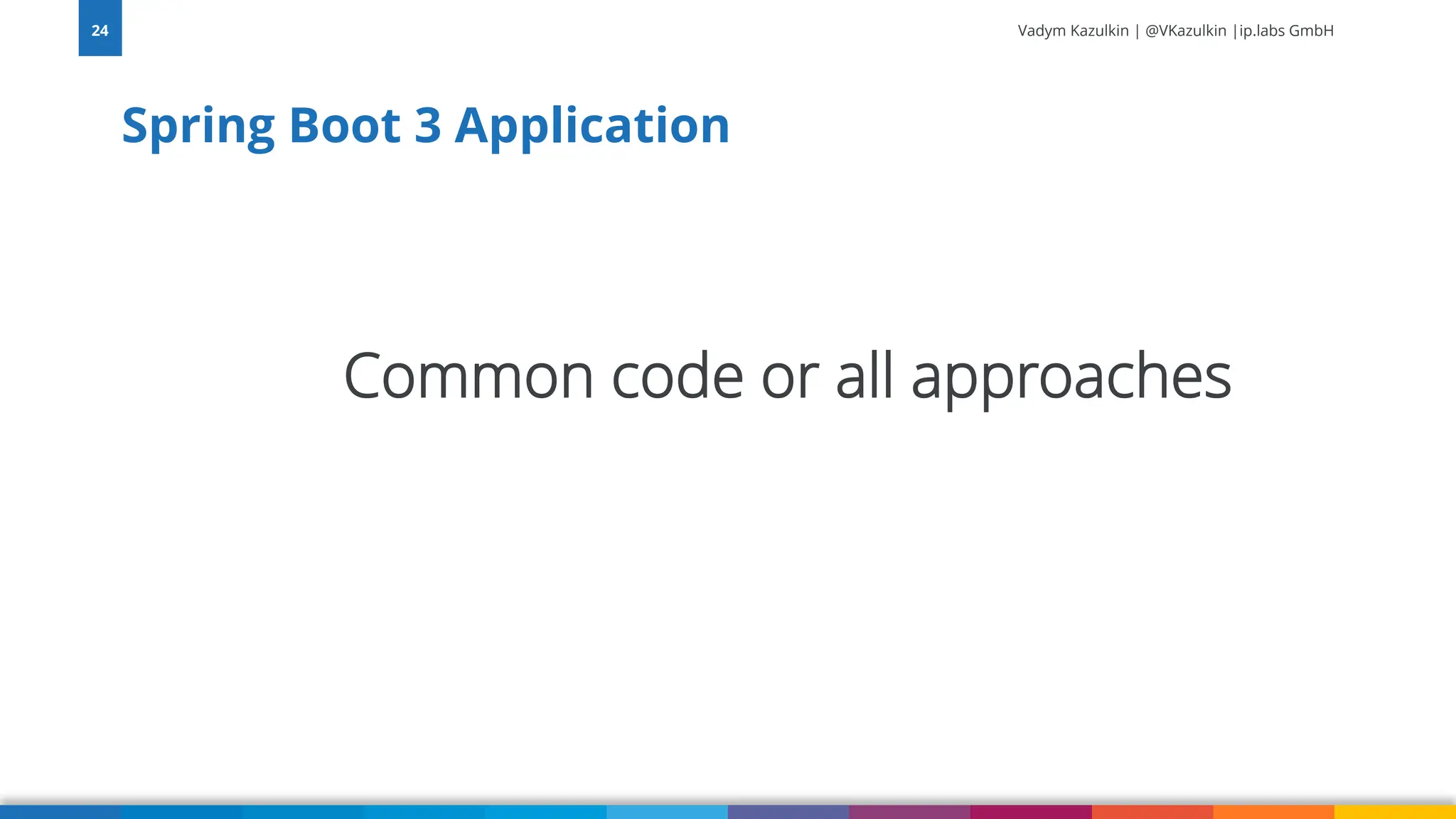 24

Vadym Kazulkin | @VKazulkin |ip.labs GmbH

Spring Boot 3 Application

Common code or all approaches